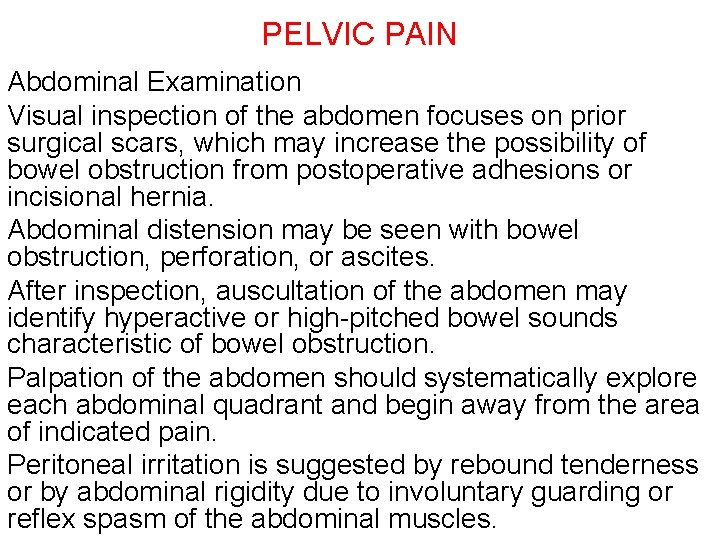 PELVIC PAIN

Abdominal Examination

Visual inspection of the abdomen focuses on prior surgical scars, which may increase the possibility of bowel obstruction from postoperative adhesions or incisional hernia.

Abdominal distension may be seen with bowel obstruction, perforation, or ascites.

After inspection, auscultation of the abdomen may identify hyperactive or high-pitched bowel sounds characteristic of bowel obstruction.

Palpation of the abdomen should systematically explore each abdominal quadrant and begin away from the area of indicated pain.

Peritoneal irritation is suggested by rebound tenderness or by abdominal rigidity due to involuntary guarding or reflex spasm of the abdominal muscles.